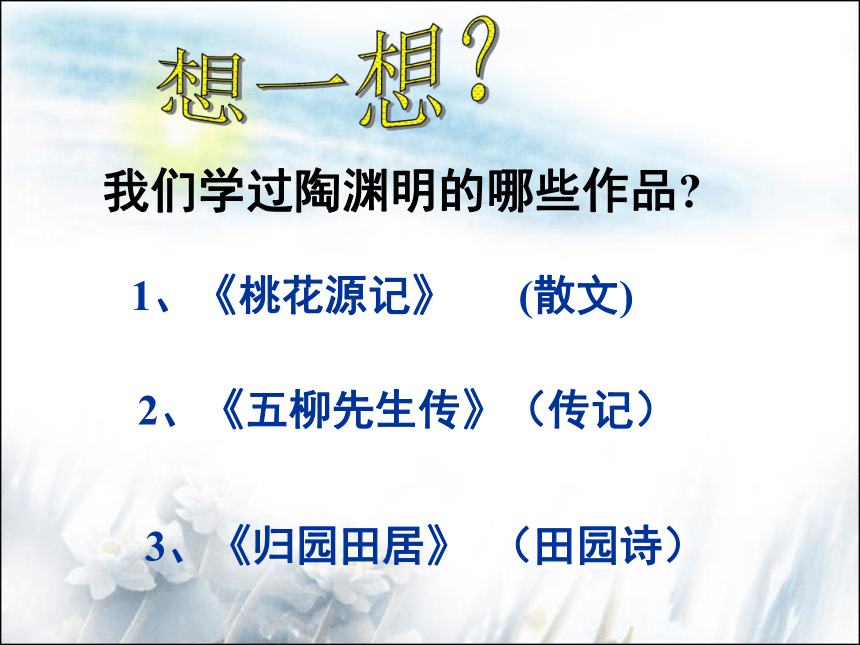 想一想？

我们学过陶渊明的哪些作品?

1、《桃花源记》 (散文)

2、《五柳先生传》（传记）

3、《归园田居》 （田园诗）